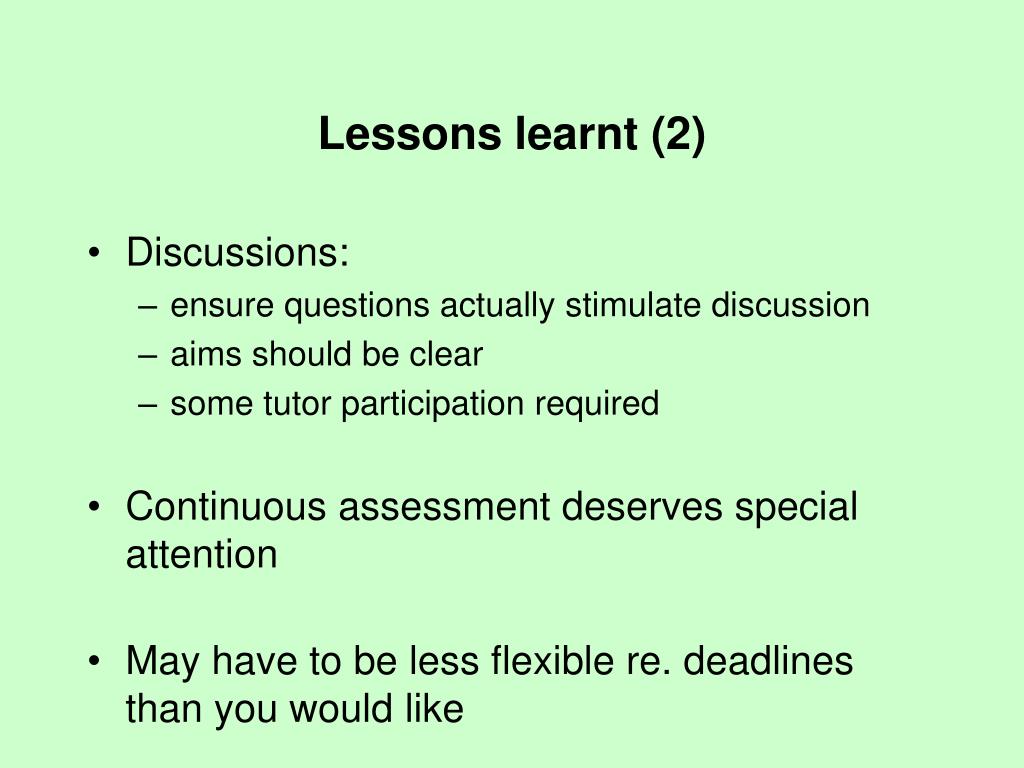 Lessons learnt (2)

• Discussions:
– ensure questions actually stimulate discussion
– aims should be clear
– some tutor participation required

• Continuous assessment deserves special attention

• May have to be less flexible re. deadlines than you would like